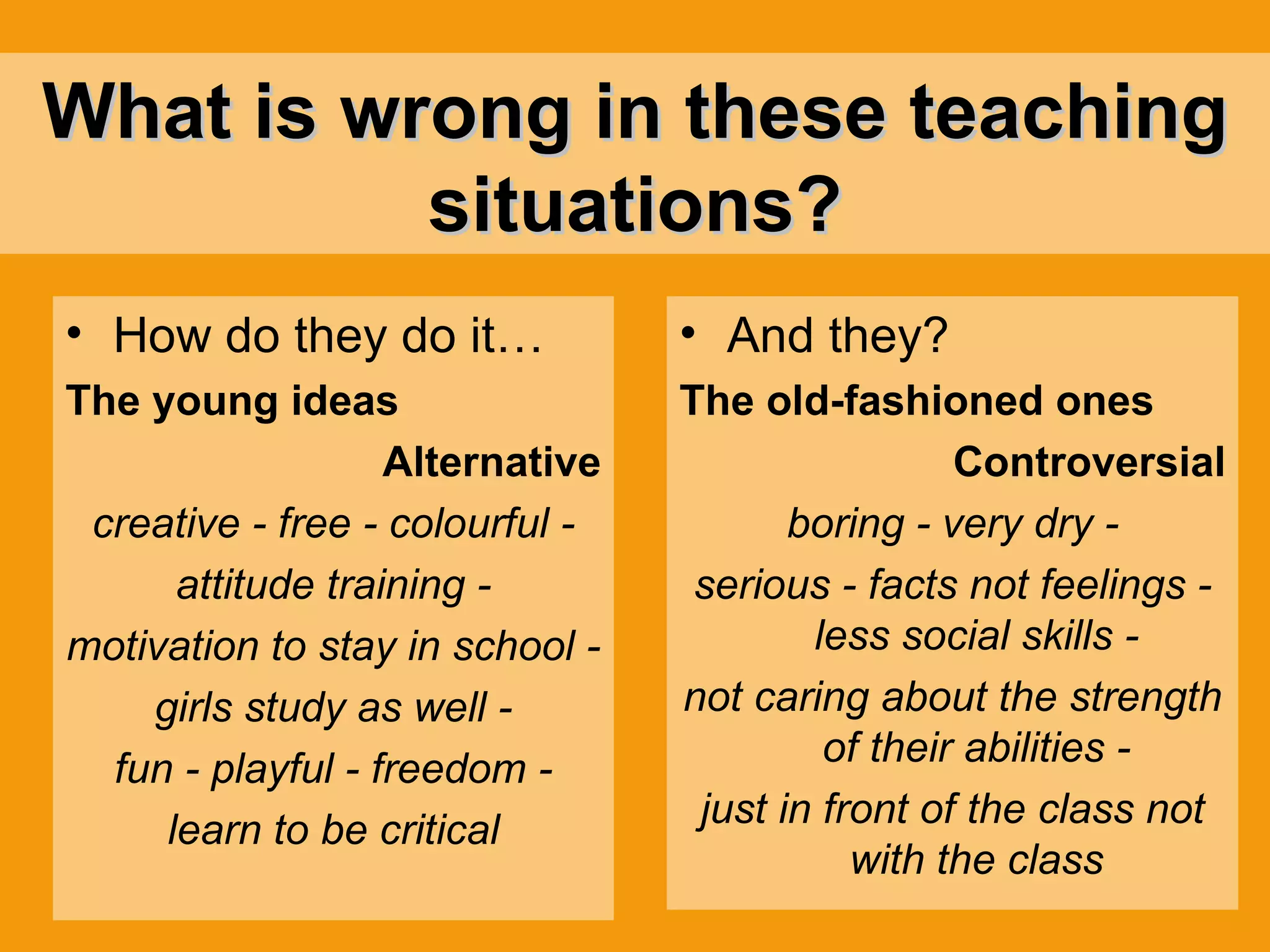 What is wrong in these teaching situations?

• How do they do it…

The young ideas

Alternative

creative - free - colourful -

attitude training -

motivation to stay in school -

girls study as well -

fun - playful - freedom -

learn to be critical

• And they?

The old-fashioned ones

Controversial

boring - very dry -

serious - facts not feelings - less social skills -

not caring about the strength of their abilities -

just in front of the class not with the class